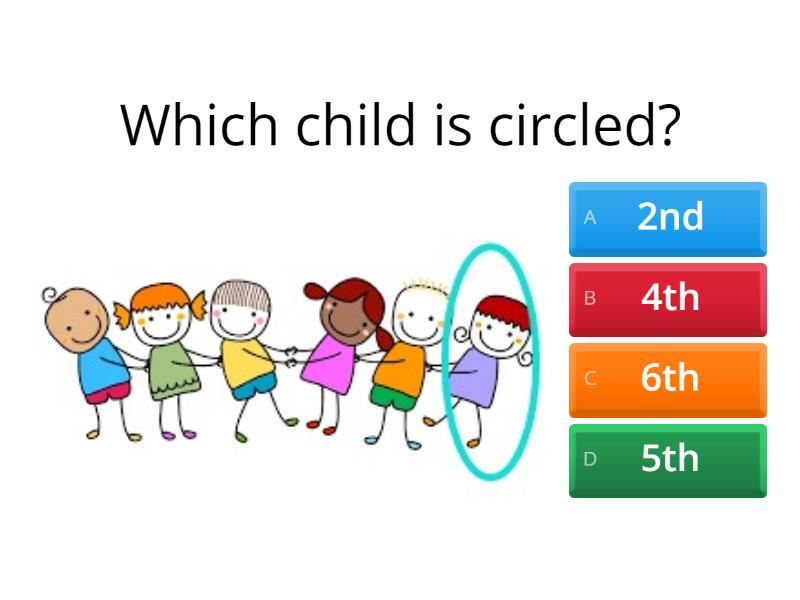 Which child is circled?

A 2nd

B 4th

C 6th

D 5th